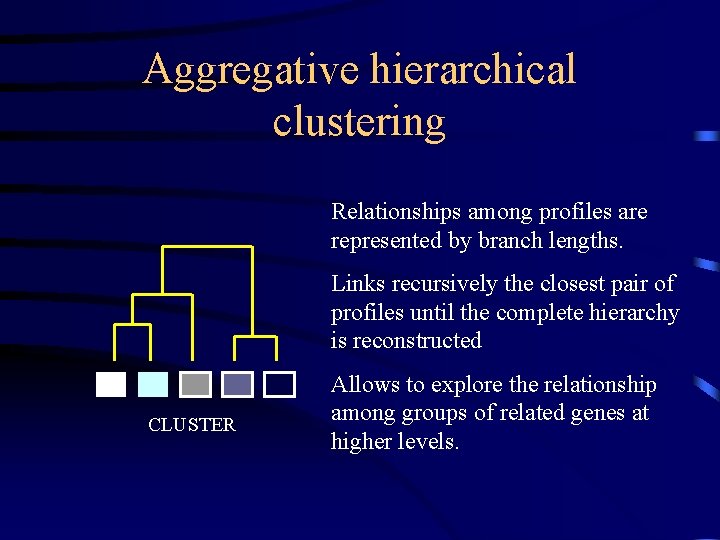 Aggregative hierarchical clustering

CLUSTER

Relationships among profiles are represented by branch lengths.

Links recursively the closest pair of profiles until the complete hierarchy is reconstructed

Allows to explore the relationship among groups of related genes at higher levels.